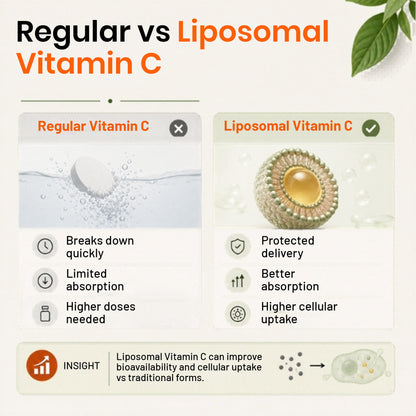 Regular vs Liposomal Vitamin C

Regular Vitamin C

Breaks down quickly

Limited absorption

Higher doses needed

Liposomal Vitamin C

Protected delivery

Better absorption

Higher cellular uptake

INSIGHT

Liposomal Vitamin C can improve bioavailability and cellular uptake vs traditional forms.